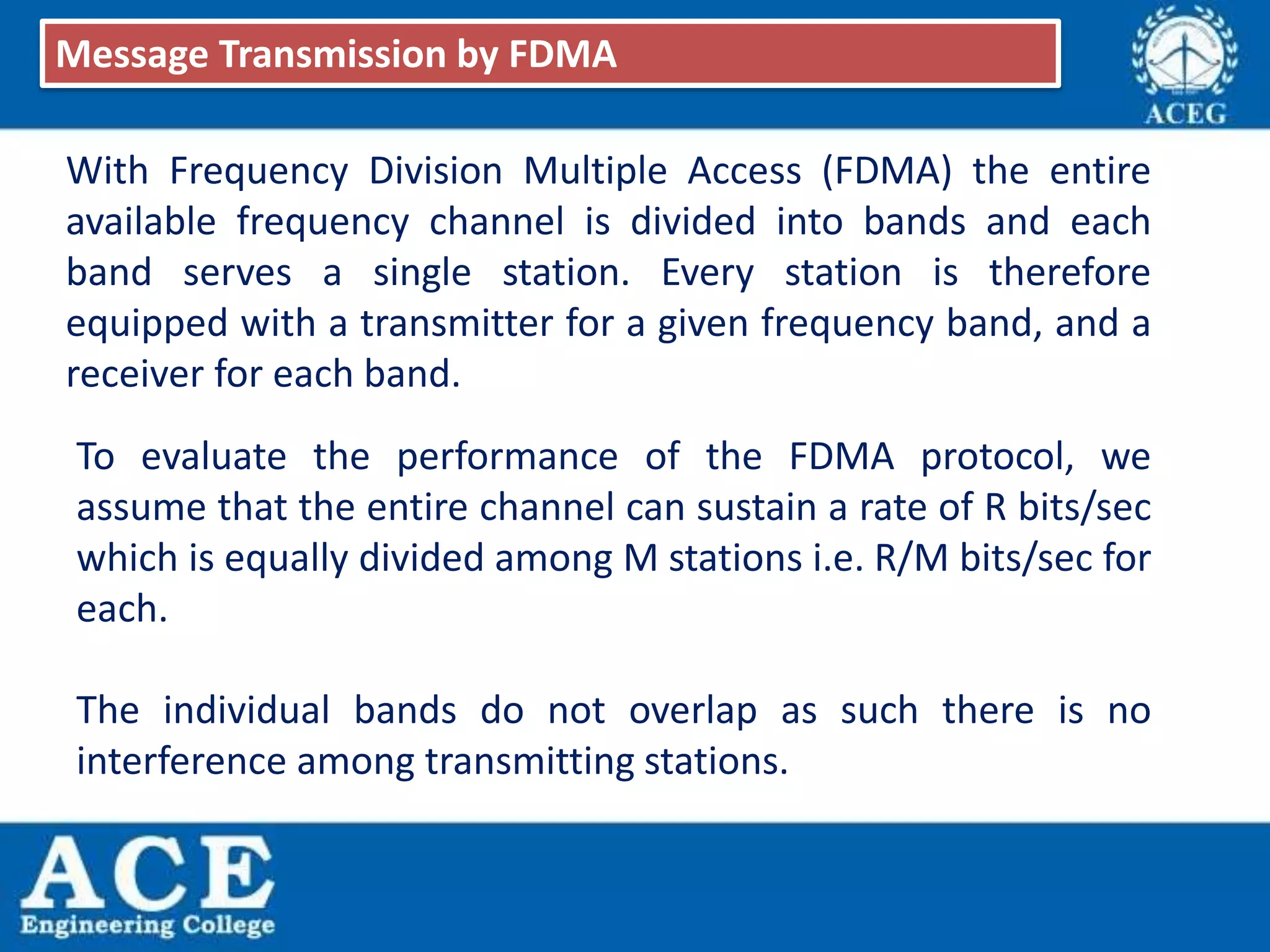 Message Transmission by FDMA

ACEG

With Frequency Division Multiple Access (FDMA) the entire available frequency channel is divided into bands and each band serves a single station. Every station is therefore equipped with a transmitter for a given frequency band, and a receiver for each band.

To evaluate the performance of the FDMA protocol, we assume that the entire channel can sustain a rate of R bits/sec which is equally divided among M stations i.e. R/M bits/sec for each.

The individual bands do not overlap as such there is no interference among transmitting stations.

ACE
Engineering College